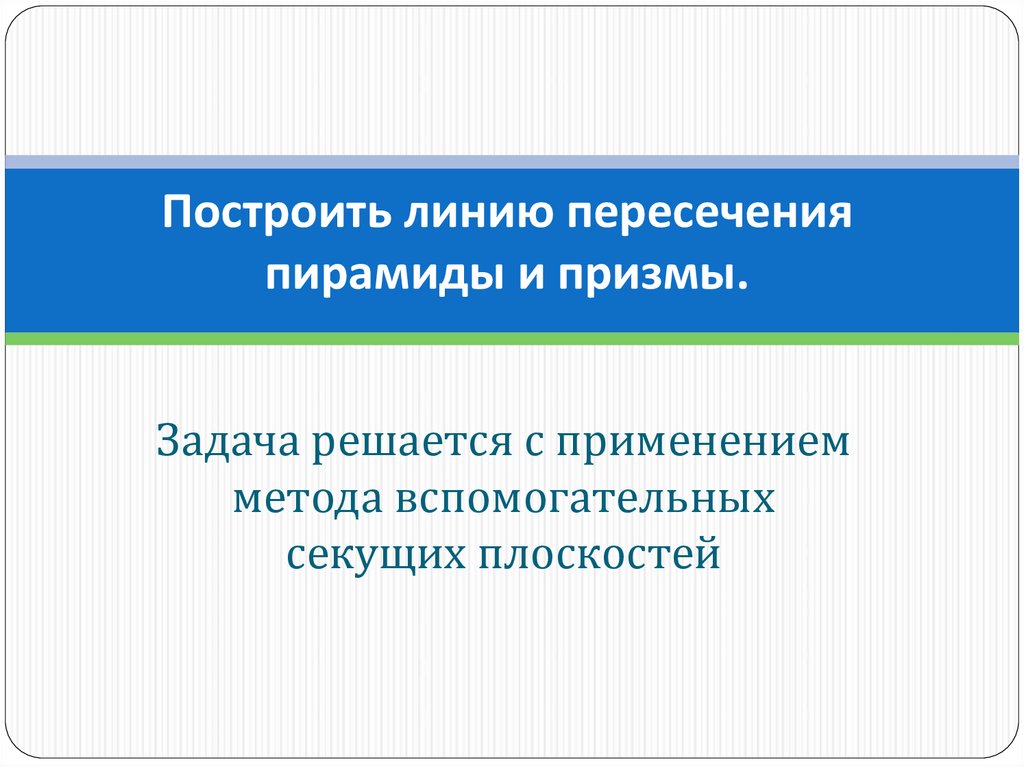 Построить линию пересечения пирамиды и призмы.

Задача решается с применением метода вспомогательных секущих плоскостей